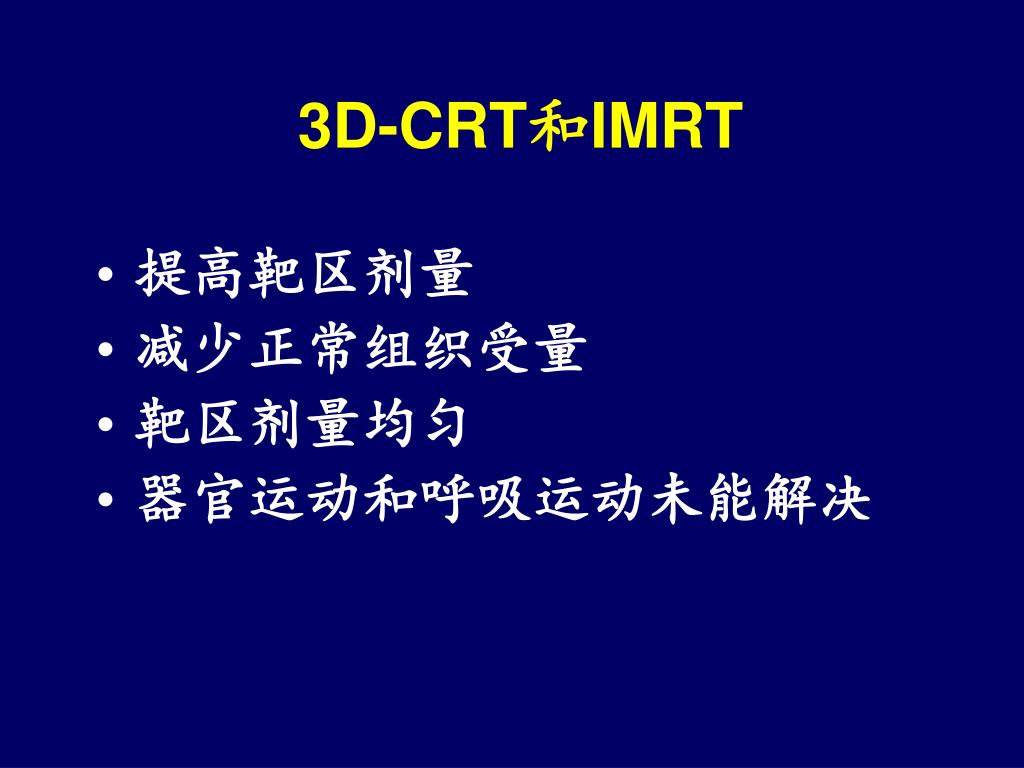 3D-CRT和IMRT

• 提高靶区剂量
• 减少正常组织受量
• 靶区剂量均匀
• 器官运动和呼吸运动未能解决